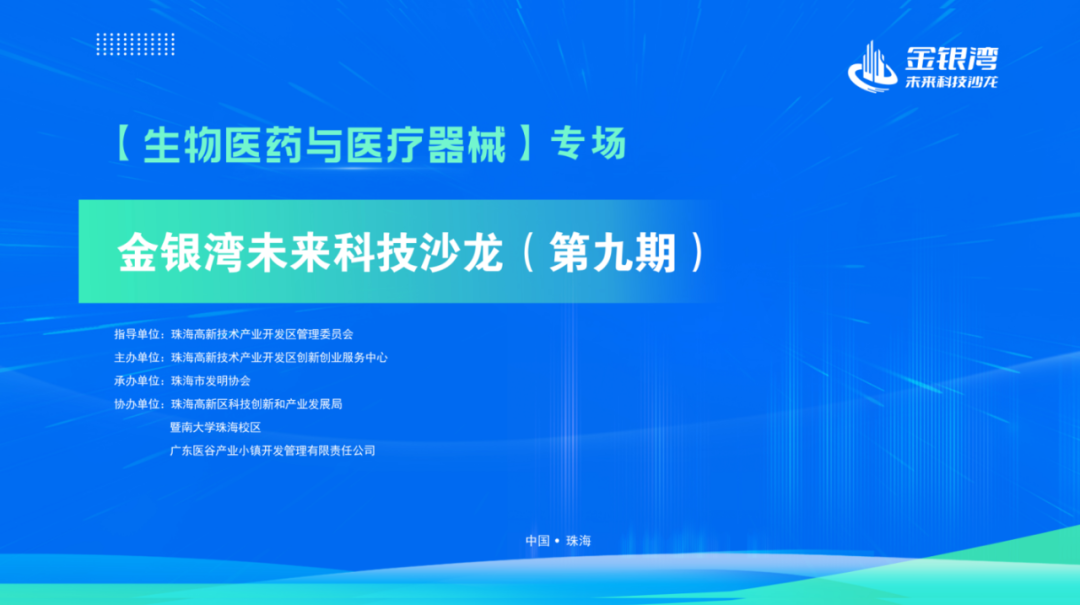 金银湾
未来科技沙龙

【生物医药与医疗器械】专场

金银湾未来科技沙龙（第九期）

指导单位：珠海高新技术产业开发区管理委员会
主办单位：珠海高新技术产业开发区创新创业服务中心
承办单位：珠海市发明协会
协办单位：珠海高新区科技创新和产业发展局
暨南大学珠海校区
广东医谷产业小镇开发管理有限责任公司

中国 • 珠海